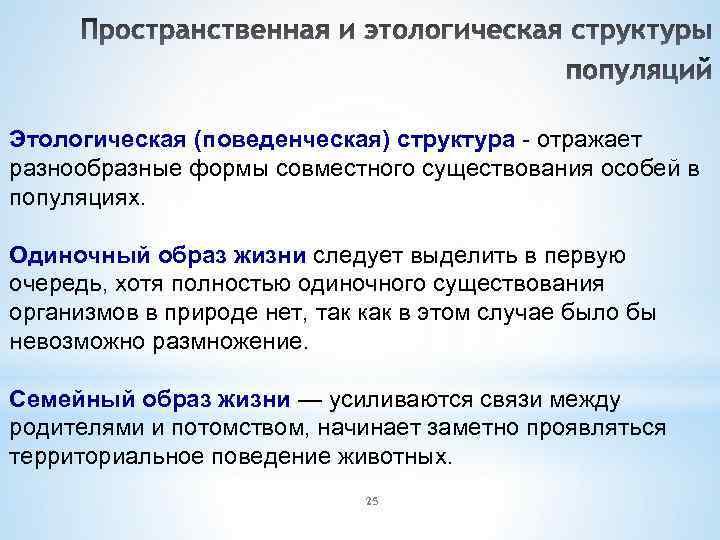 Пространственная и этологическая структуры популяций

Этологическая (поведенческая) структура - отражает разнообразные формы совместного существования особей в популяциях.

Одиночный образ жизни следует выделить в первую очередь, хотя полностью одиночного существования организмов в природе нет, так как в этом случае было бы невозможно размножение.

Семейный образ жизни — усиливаются связи между родителями и потомством, начинает заметно проявляться территориальное поведение животных.

25